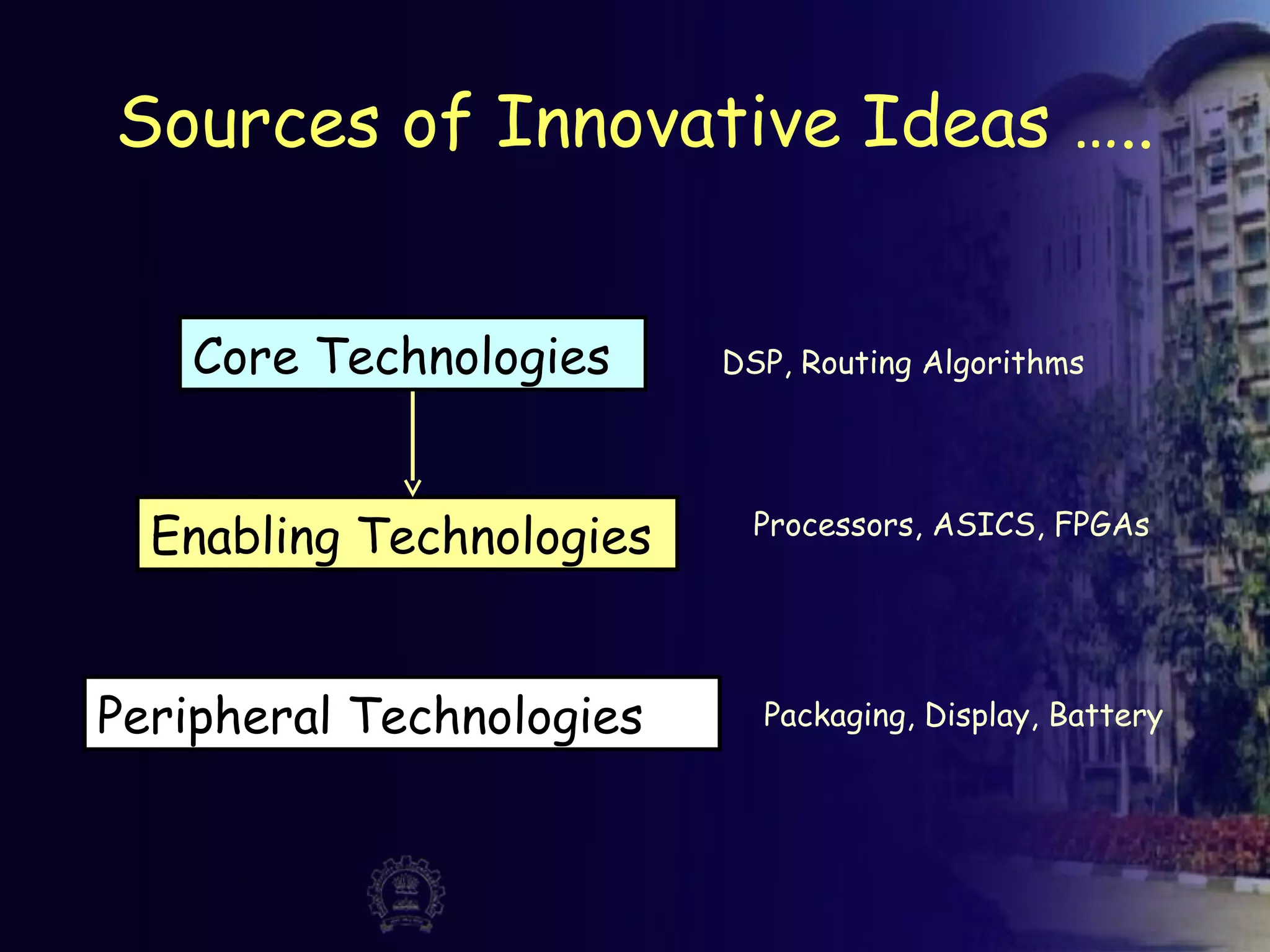 Sources of Innovative Ideas .....

Core Technologies

DSP, Routing Algorithms

Enabling Technologies

Processors, ASICS, FPGAs

Peripheral Technologies

Packaging, Display, Battery